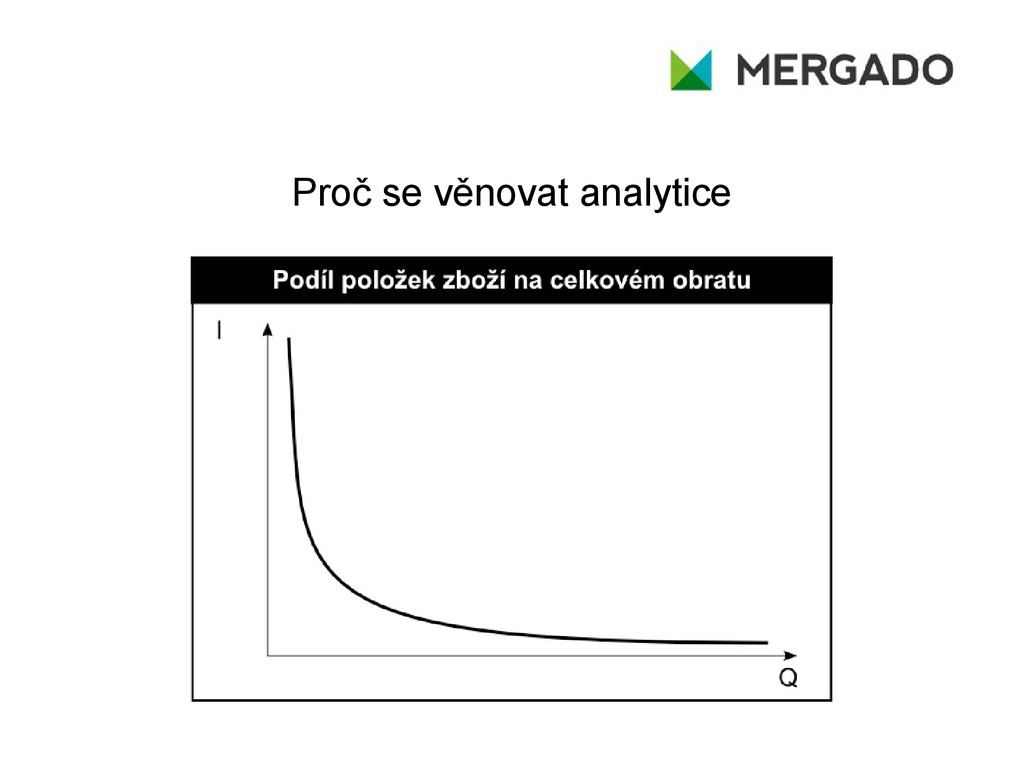 MERGADO

Proč se věnovat analytice

Podíl položek zboží na celkovém obratu

I

Q